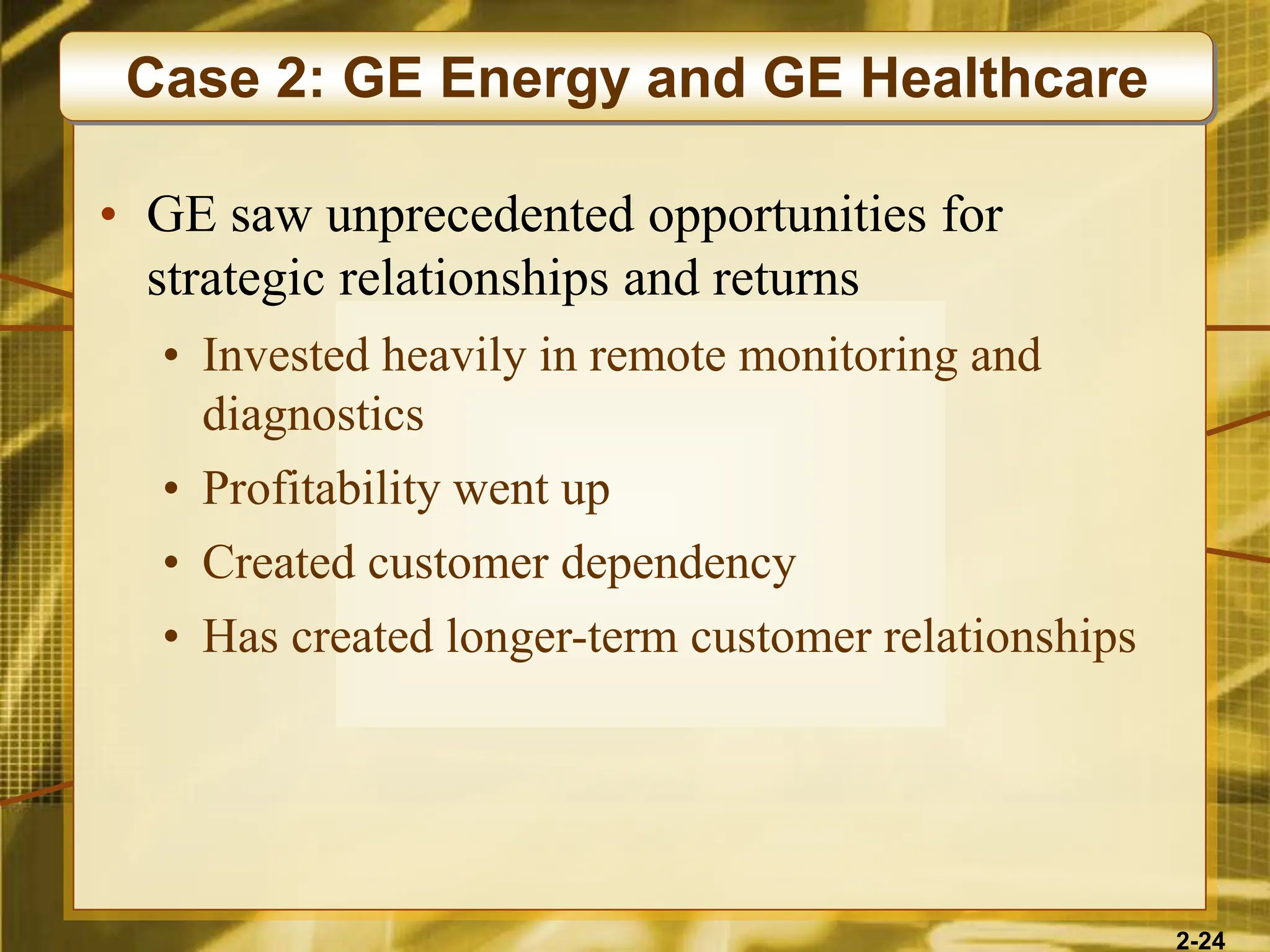 Case 2: GE Energy and GE Healthcare

• GE saw unprecedented opportunities for strategic relationships and returns
  • Invested heavily in remote monitoring and diagnostics
  • Profitability went up
  • Created customer dependency
  • Has created longer-term customer relationships

2-24